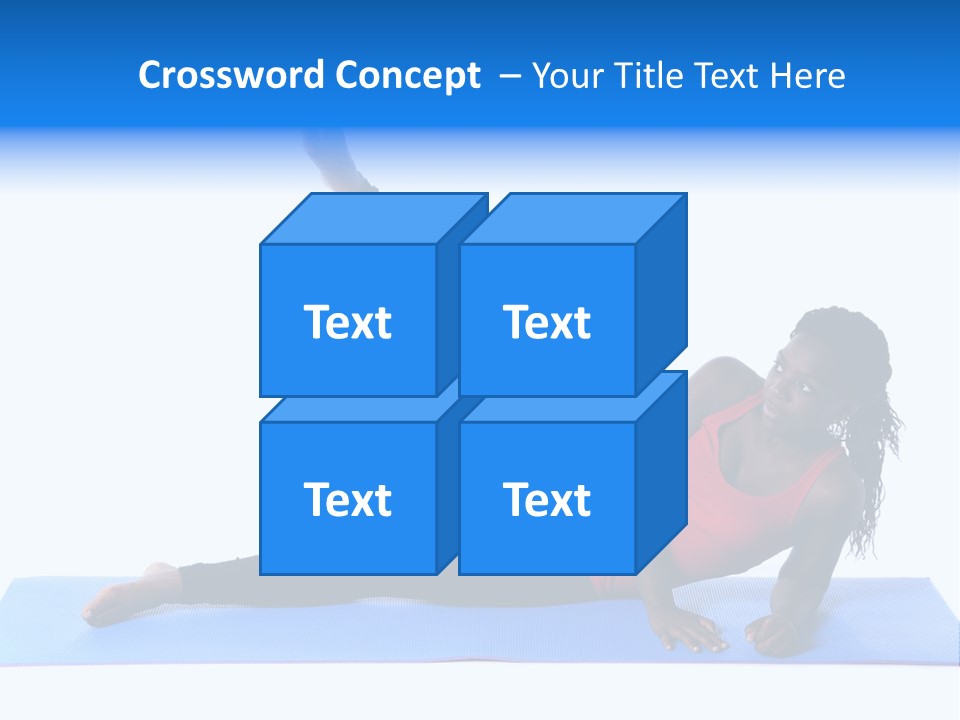 Crossword Concept – Your Title Text Here

Text

Text

Text

Text